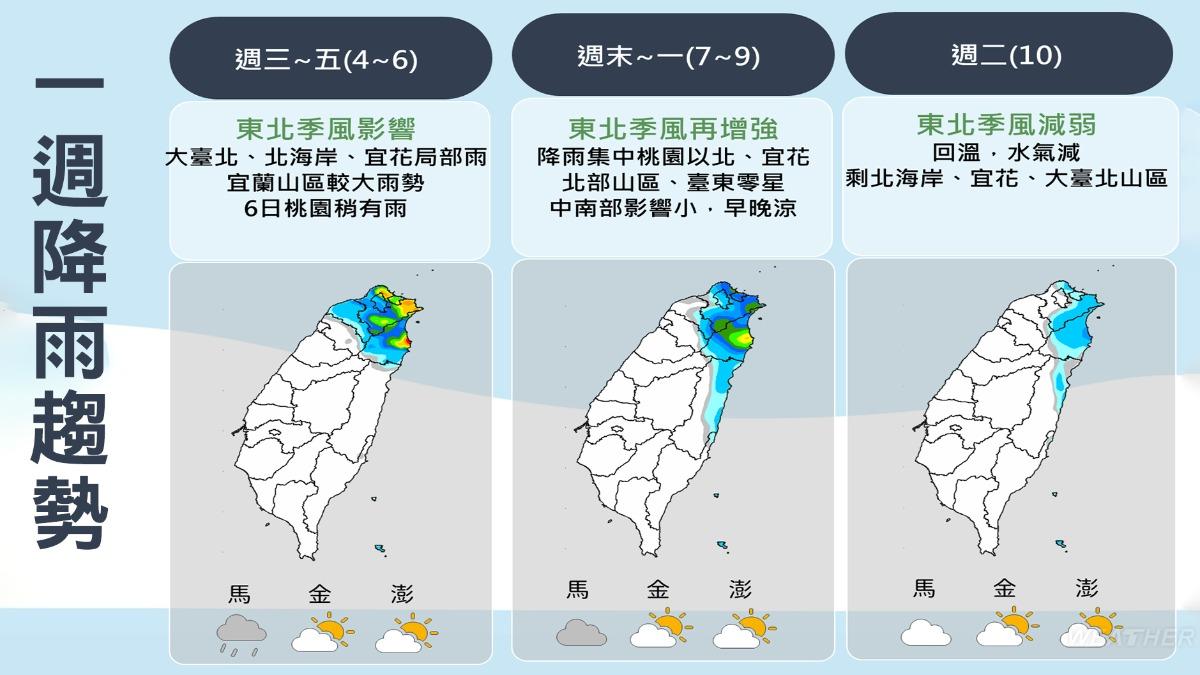 一週降雨趨勢

週三~五(4~6)

東北季風影響
大臺北、北海岸、宜花局部雨
宜蘭山區較大雨勢
6日桃園稍有雨

馬 金 澎

週末~一(7~9)

東北季風再增強
降雨集中桃園以北、宜花
北部山區、臺東零星
中南部影響小，早晚涼

馬 金 澎

週二(10)

東北季風減弱
回溫，水氣減
剩北海岸、宜花、大臺北山區

馬 金 澎

WEATHER